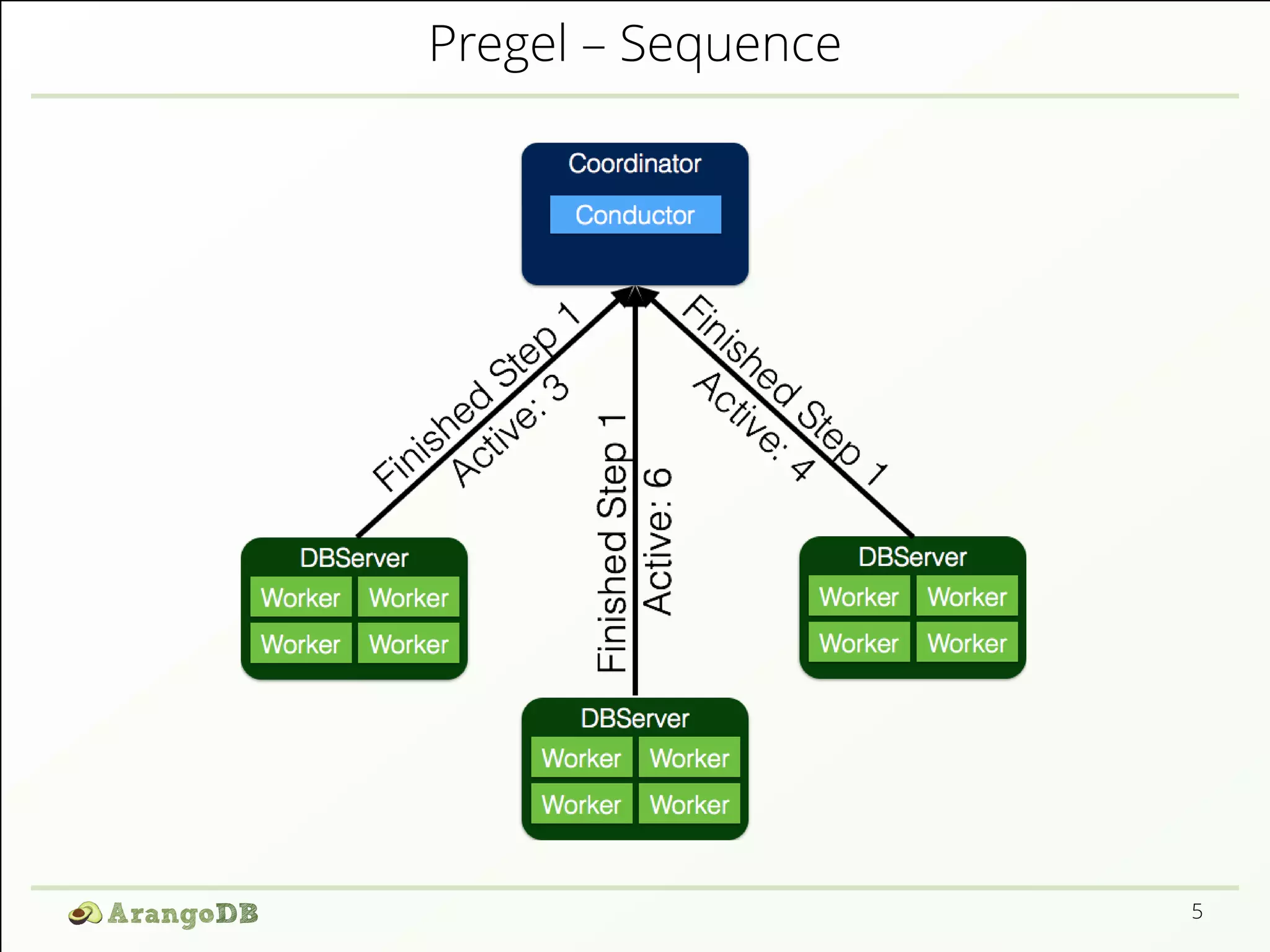 Pregel – Sequence

Coordinator

Conductor

Finished Step 1
Active: 3

Finished Step 1
Active: 6

Finished Step 1
Active: 4

DBServer
Worker Worker
Worker Worker

DBServer
Worker Worker
Worker Worker

DBServer
Worker Worker
Worker Worker

ArangoDB

5